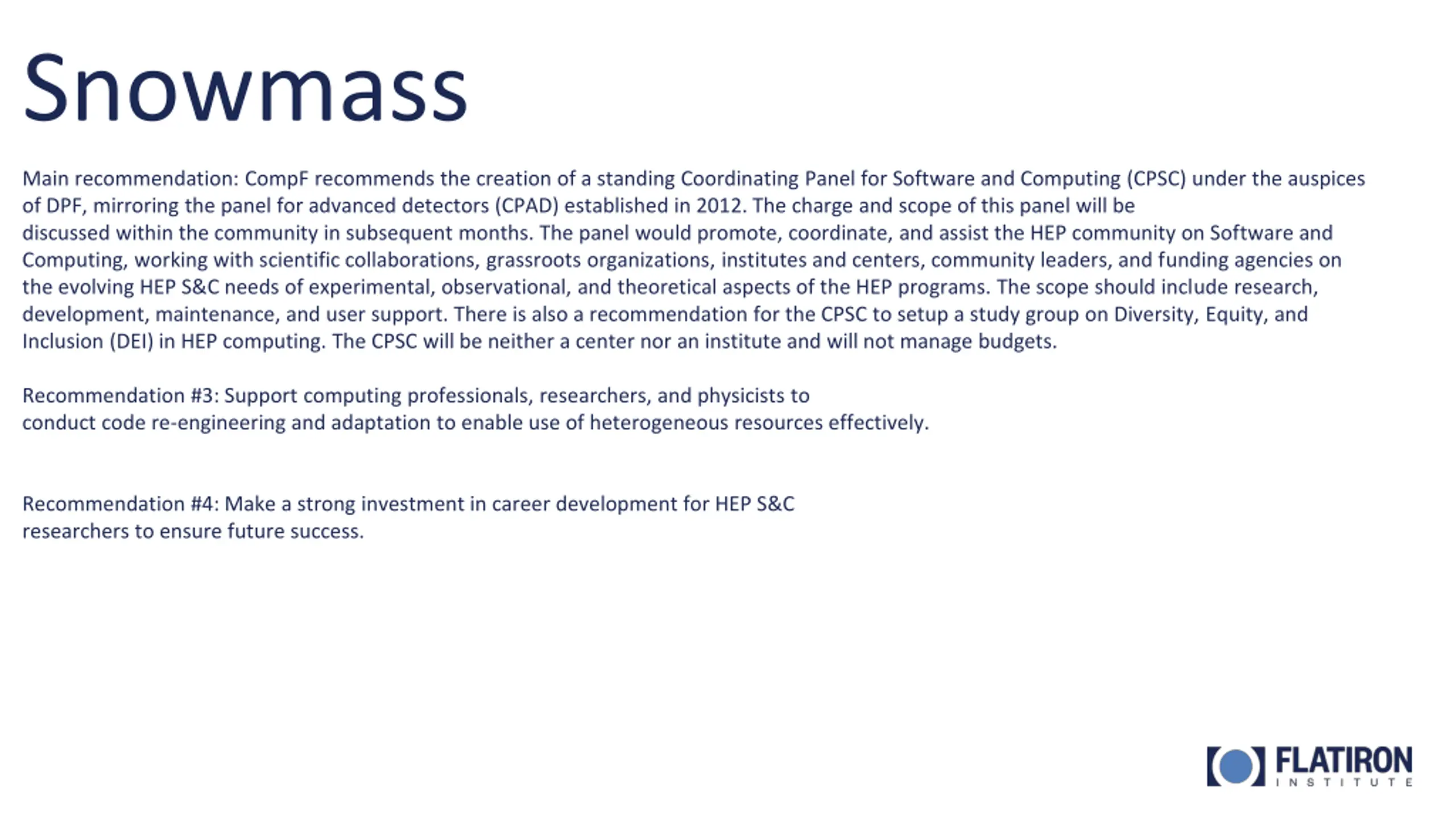 Snowmass

Main recommendation: CompF recommends the creation of a standing Coordinating Panel for Software and Computing (CPSC) under the auspices of DPF, mirroring the panel for advanced detectors (CPAD) established in 2012. The charge and scope of this panel will be discussed within the community in subsequent months. The panel would promote, coordinate, and assist the HEP community on Software and Computing, working with scientific collaborations, grassroots organizations, institutes and centers, community leaders, and funding agencies on the evolving HEP S&C needs of experimental, observational, and theoretical aspects of the HEP programs. The scope should include research, development, maintenance, and user support. There is also a recommendation for the CPSC to setup a study group on Diversity, Equity, and Inclusion (DEI) in HEP computing. The CPSC will be neither a center nor an institute and will not manage budgets.

Recommendation #3: Support computing professionals, researchers, and physicists to conduct code re-engineering and adaptation to enable use of heterogeneous resources effectively.

Recommendation #4: Make a strong investment in career development for HEP S&C researchers to ensure future success.

FLATIRON INSTITUTE